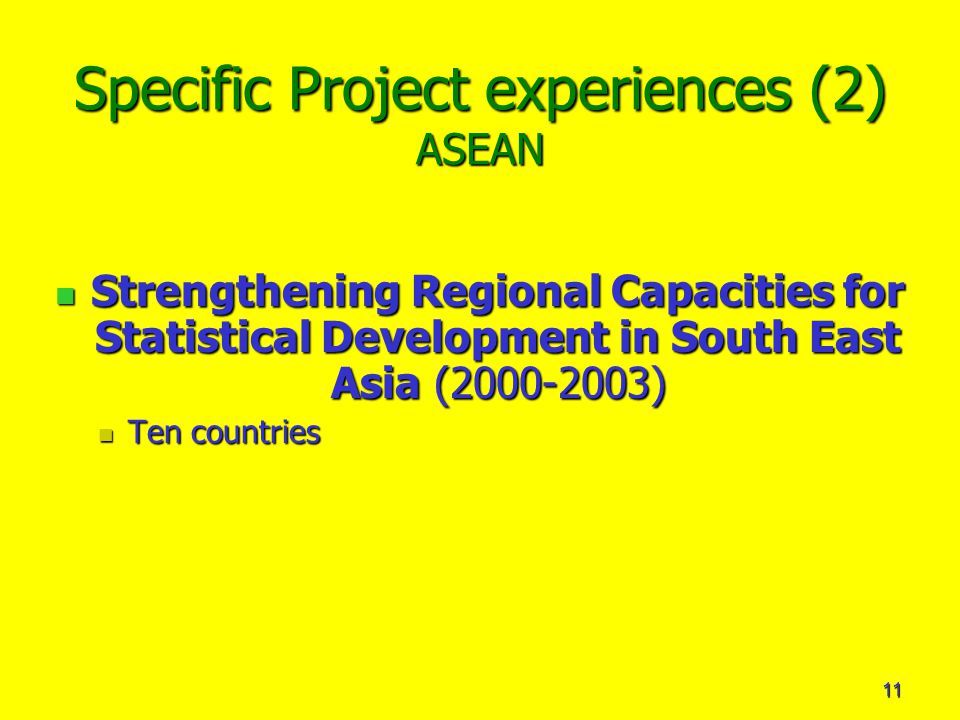 Specific Project experiences (2)
ASEAN

Strengthening Regional Capacities for Statistical Development in South East Asia (2000-2003)

Ten countries

11